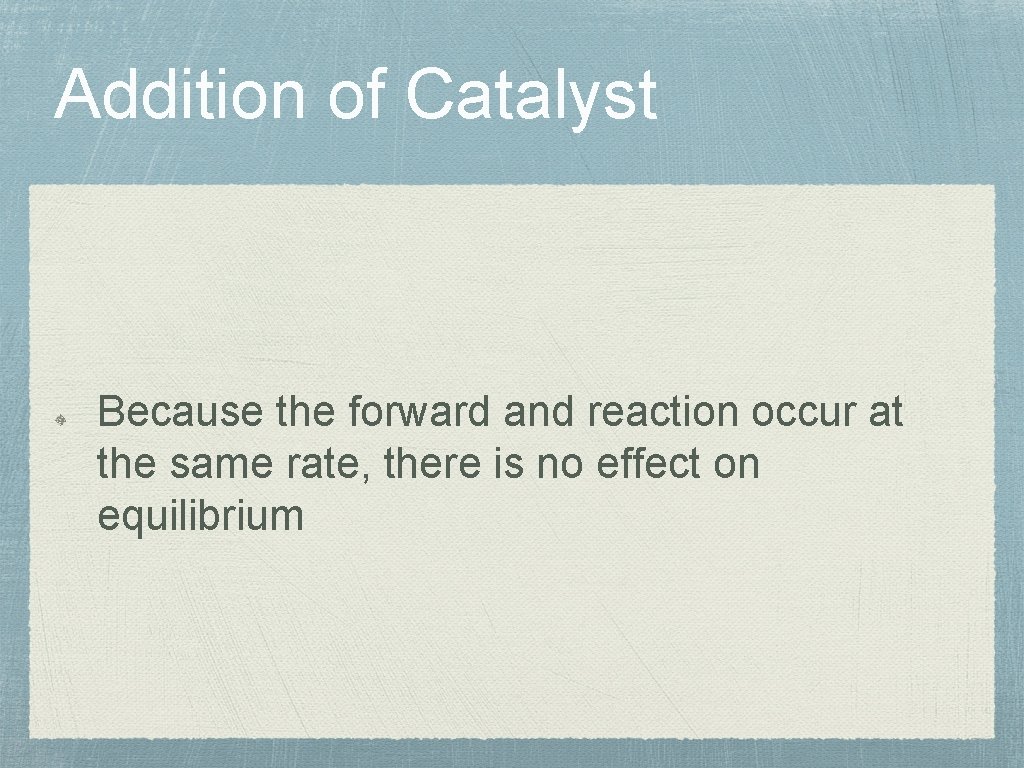 Addition of Catalyst

Because the forward and reaction occur at the same rate, there is no effect on equilibrium